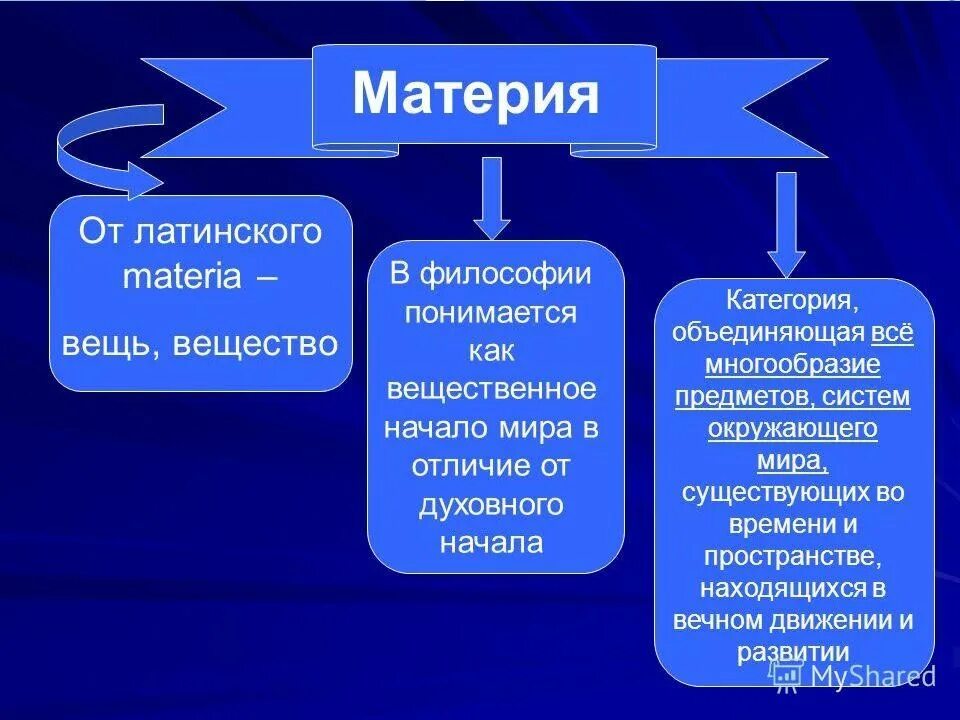 Материя

От латинского materia –
вещь, вещество

В философии понимается как вещественное начало мира в отличие от духовного начала

Категория, объединяющая всё многообразие предметов, систем окружающего мира, существующих во времени и пространстве, находящихся в вечном движении и развитии

MyShared